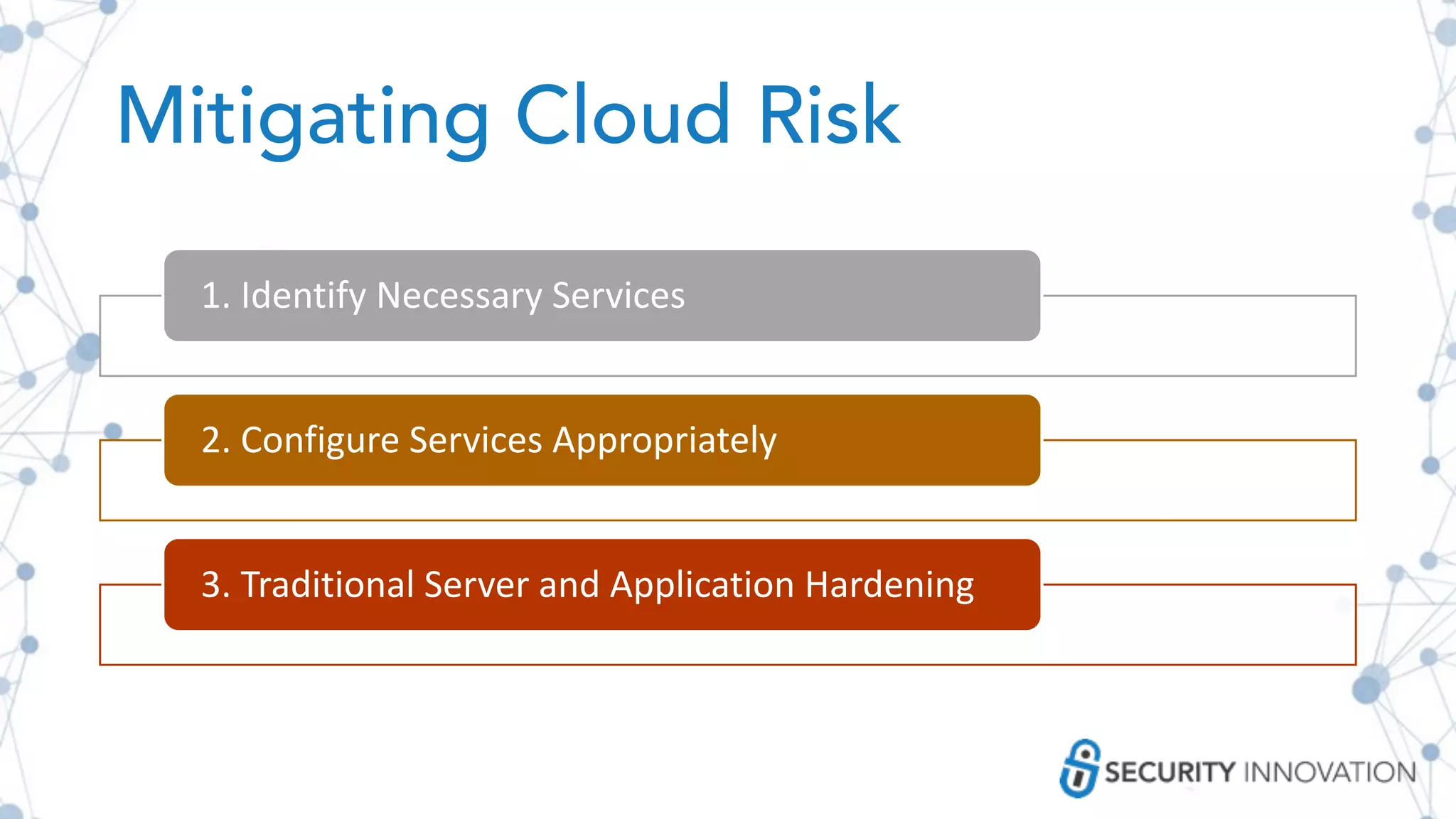 Mitigating Cloud Risk

1. Identify Necessary Services

2. Configure Services Appropriately

3. Traditional Server and Application Hardening

SECURITY INNOVATION